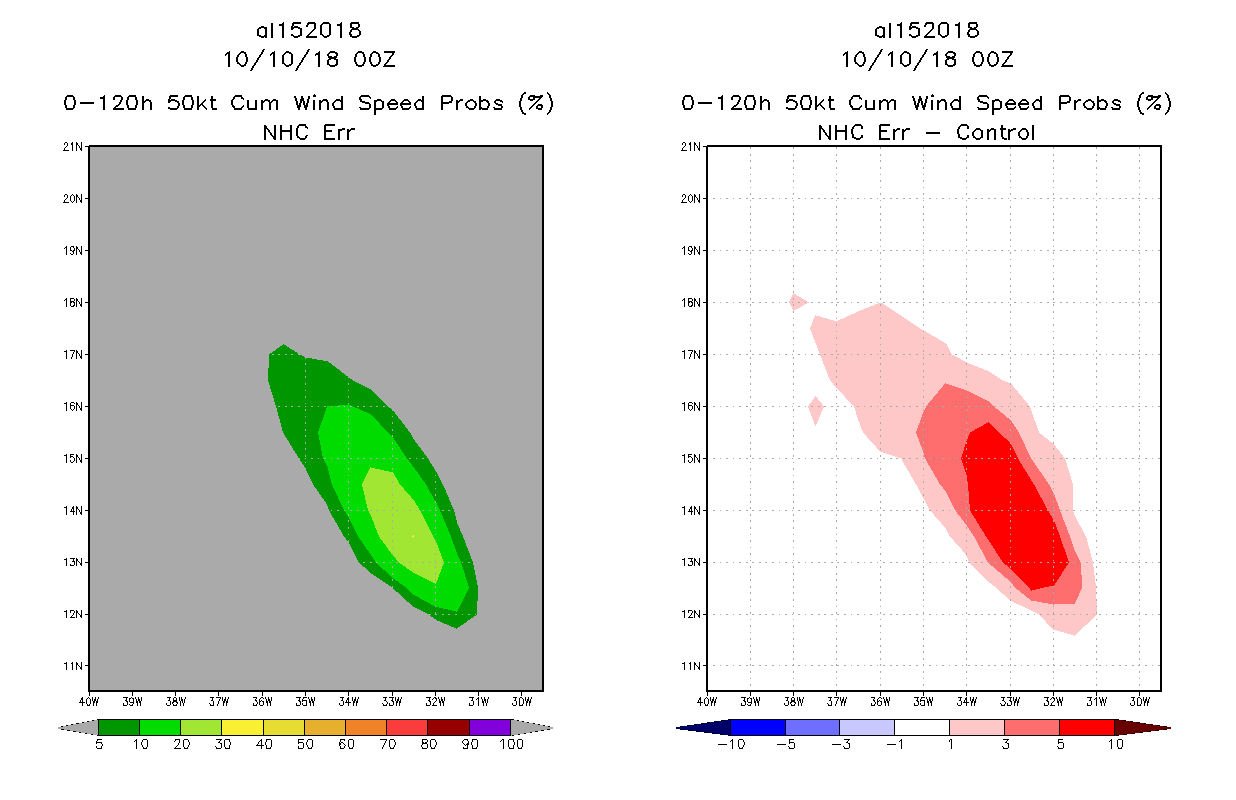 al152018
10/10/18 00Z
0-120h 50kt Cum Wind Speed Probs (%)
NHC Err

21N
20N
19N
18N
17N
16N
15N
14N
13N
12N
11N
40W 39W 38W 37W 36W 35W 34W 33W 32W 31W 30W

5 10 20 30 40 50 60 70 80 90 100

al152018
10/10/18 00Z
0-120h 50kt Cum Wind Speed Probs (%)
NHC Err - Control

21N
20N
19N
18N
17N
16N
15N
14N
13N
12N
11N
40W 39W 38W 37W 36W 35W 34W 33W 32W 31W 30W

-10 -5 -3 -1 1 3 5 10